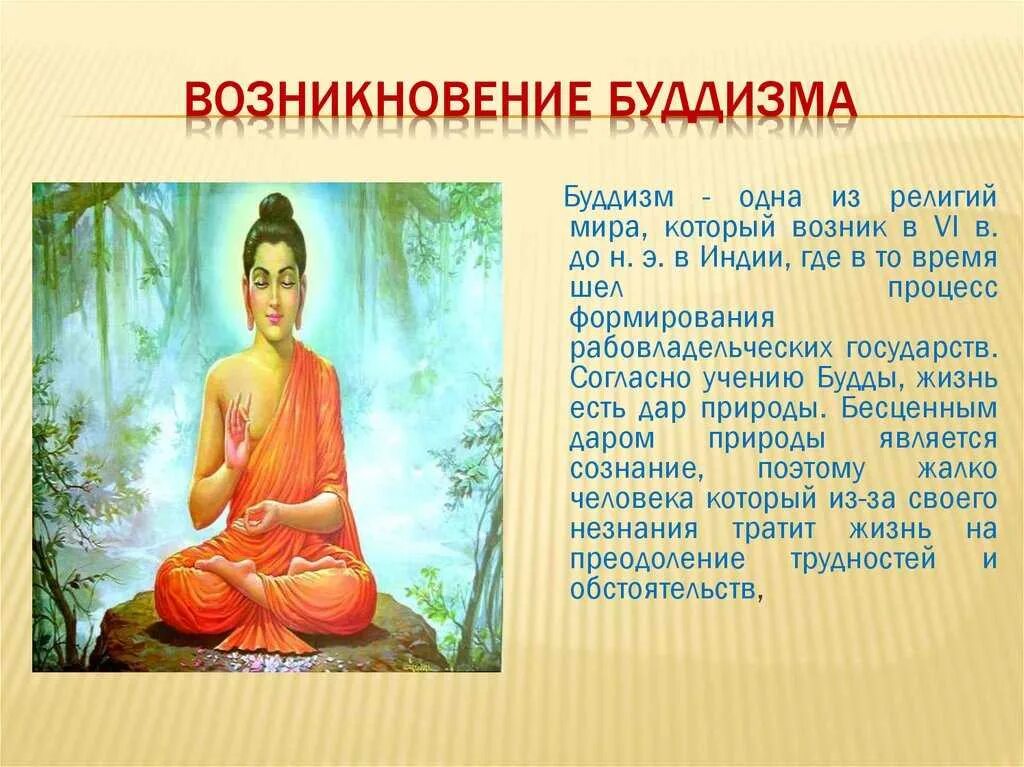 ВОЗНИКНОВЕНИЕ БУДДИЗМА

Буддизм - одна из религий мира, который возник в VI в. до н. э. в Индии, где в то время шел процесс формирования рабовладельческих государств. Согласно учению Будды, жизнь есть дар природы. Бесценным даром природы является сознание, поэтому жалко человека который из-за своего незнания тратит жизнь на преодоление трудностей и обстоятельств,